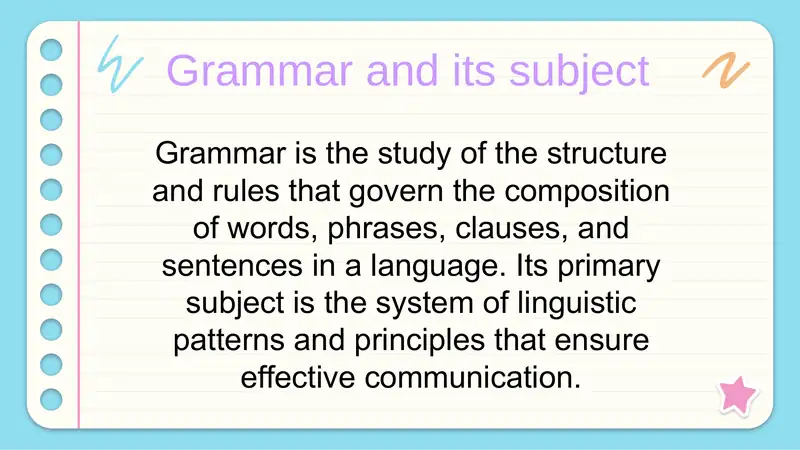 Grammar and its subject

Grammar is the study of the structure and rules that govern the composition of words, phrases, clauses, and sentences in a language. Its primary subject is the system of linguistic patterns and principles that ensure effective communication.